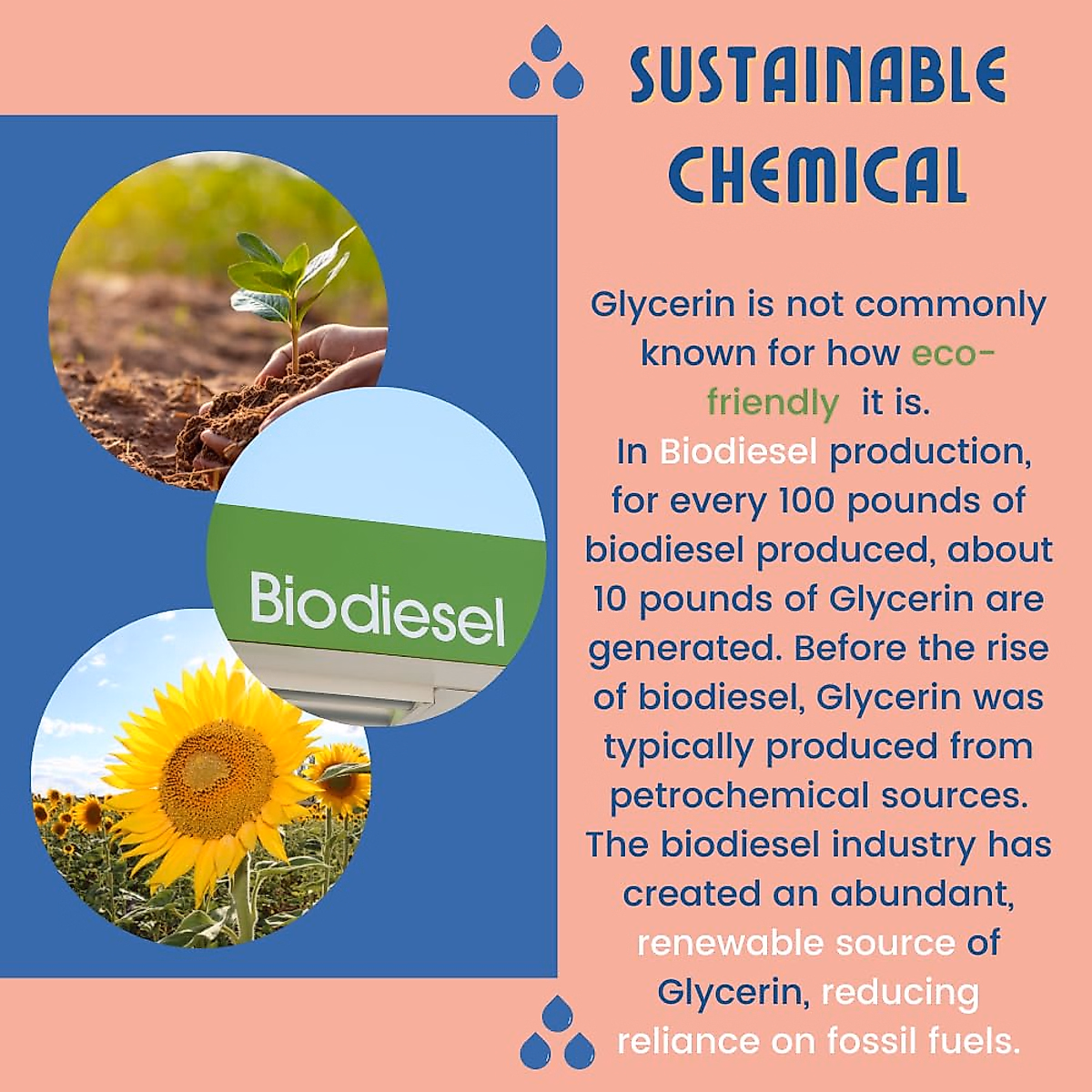 SUSTAINABLE CHEMICAL

Biodiesel

Glycerin is not commonly known for how eco-friendly it is.
In Biodiesel production, for every 100 pounds of biodiesel produced, about 10 pounds of Glycerin are generated. Before the rise of biodiesel, Glycerin was typically produced from petrochemical sources. The biodiesel industry has created an abundant, renewable source of Glycerin, reducing reliance on fossil fuels.